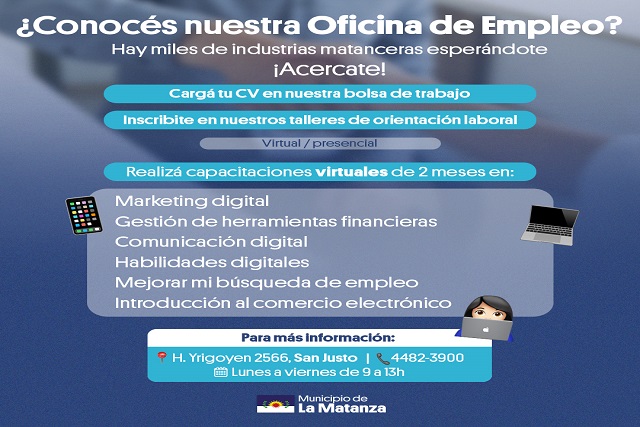 ¿Conocés nuestra Oficina de Empleo?
Hay miles de industrias matanceras esperándote
¡Acercate!

Cargá tu CV en nuestra bolsa de trabajo

Inscribite en nuestros talleres de orientación laboral

Virtual / presencial

Realizá capacitaciones virtuales de 2 meses en:

Marketing digital
Gestión de herramientas financieras
Comunicación digital
Habilidades digitales
Mejorar mi búsqueda de empleo
Introducción al comercio electrónico

Para más información:
H. Yrigoyen 2566, San Justo | 4482-3900
Lunes a viernes de 9 a 13h

Municipio de
La Matanza